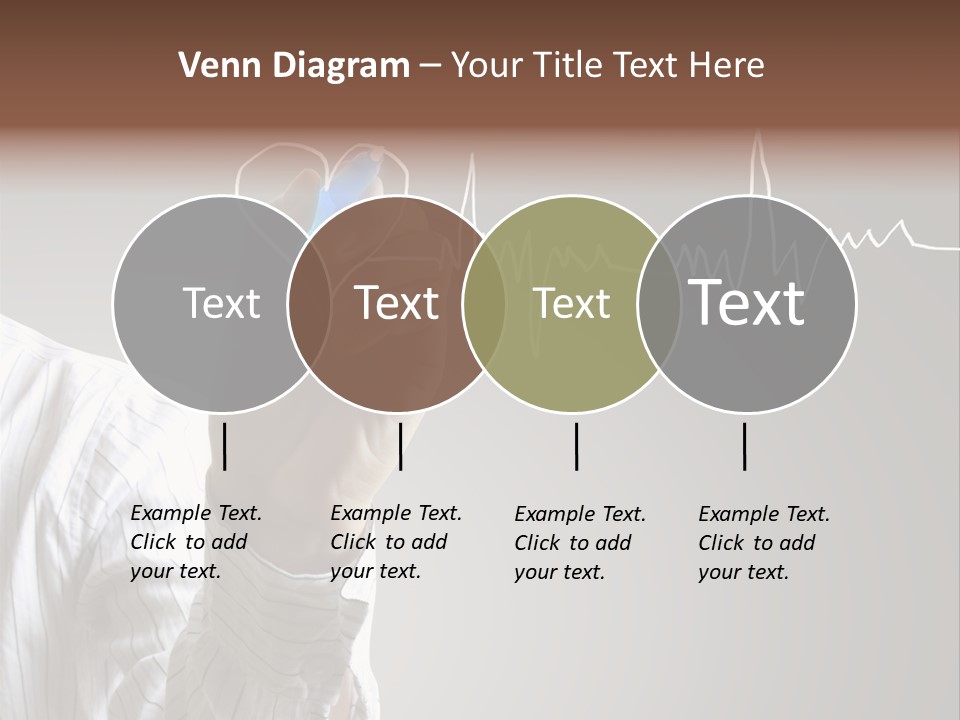 Venn Diagram – Your Title Text Here

Text

Text

Text

Text

Example Text. Click to add your text.

Example Text. Click to add your text.

Example Text. Click to add your text.

Example Text. Click to add your text.